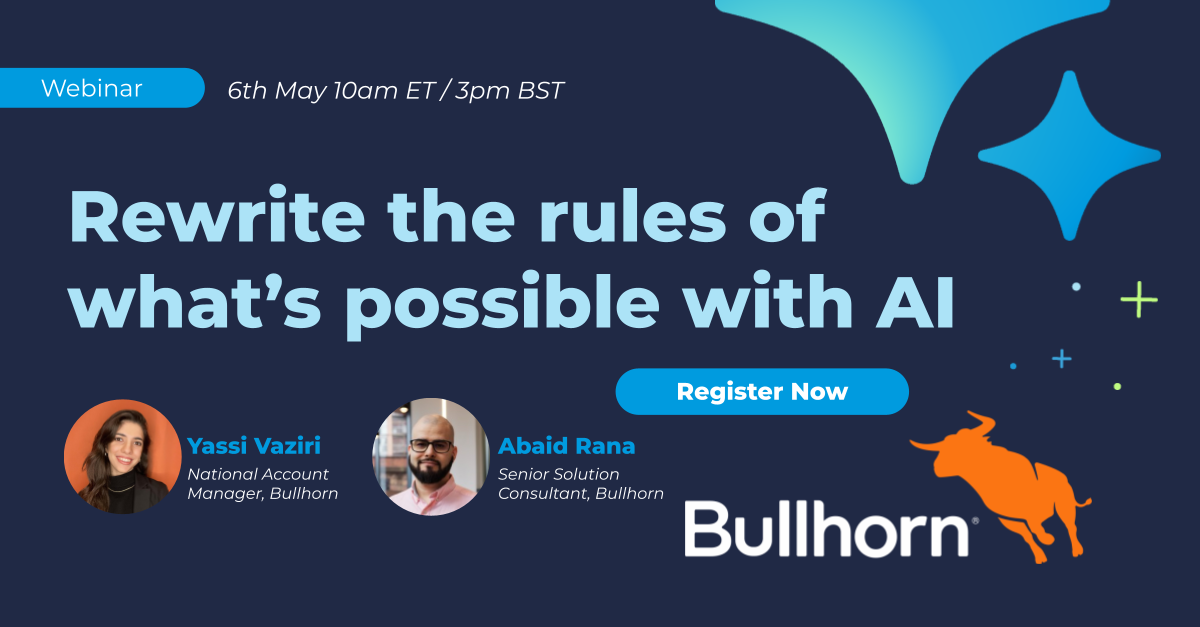 Webinar

6th May 10am ET / 3pm BST

Rewrite the rules of what's possible with AI

Register Now

Yassi Vaziri
National Account Manager, Bullhorn

Abaid Rana
Senior Solution Consultant, Bullhorn

Bullhorn®